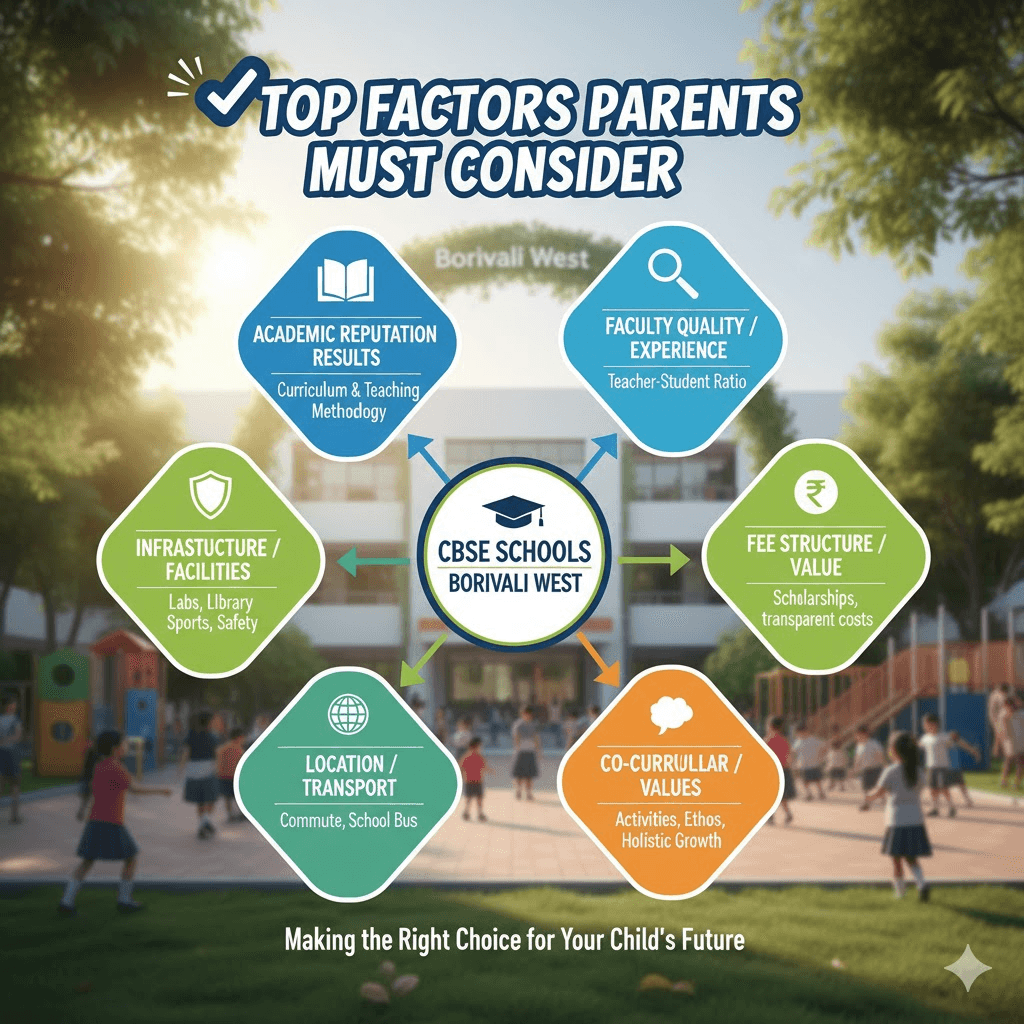 TOP FACTORS PARENTS MUST CONSIDER

Borivali West

ACADEMIC REPUTATION RESULTS
Curriculum & Teaching Methodology

FACULTY QUALITY / EXPERIENCE
Teacher-Student Ratio

INFRASTUCTURE / FACILITIES
Labs, Library Sports, Safety

CBSE SCHOOLS BORIVALI WEST

₹
FEE STRUCTURE / VALUE
Scholarships, transparent costs

LOCATION / TRANSPORT
Commute, School Bus

CO-CURRULLAR / VALUES
Activities, Ethos, Holistic Growth

Making the Right Choice for Your Child's Future